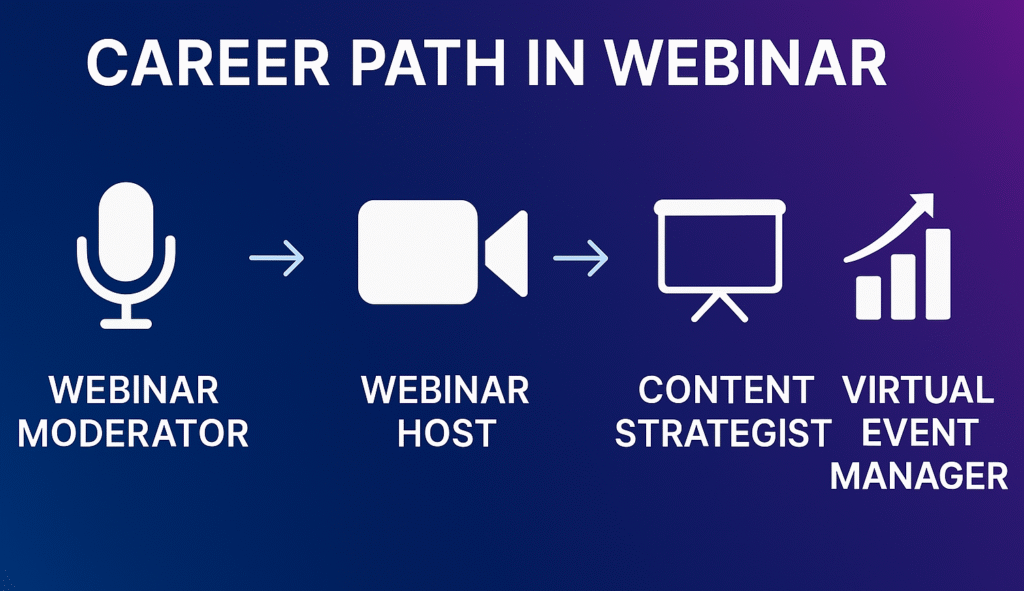 CAREER PATH IN WEBINAR

WEBINAR MODERATOR

WEBINAR HOST

CONTENT STRATEGIST

VIRTUAL EVENT MANAGER